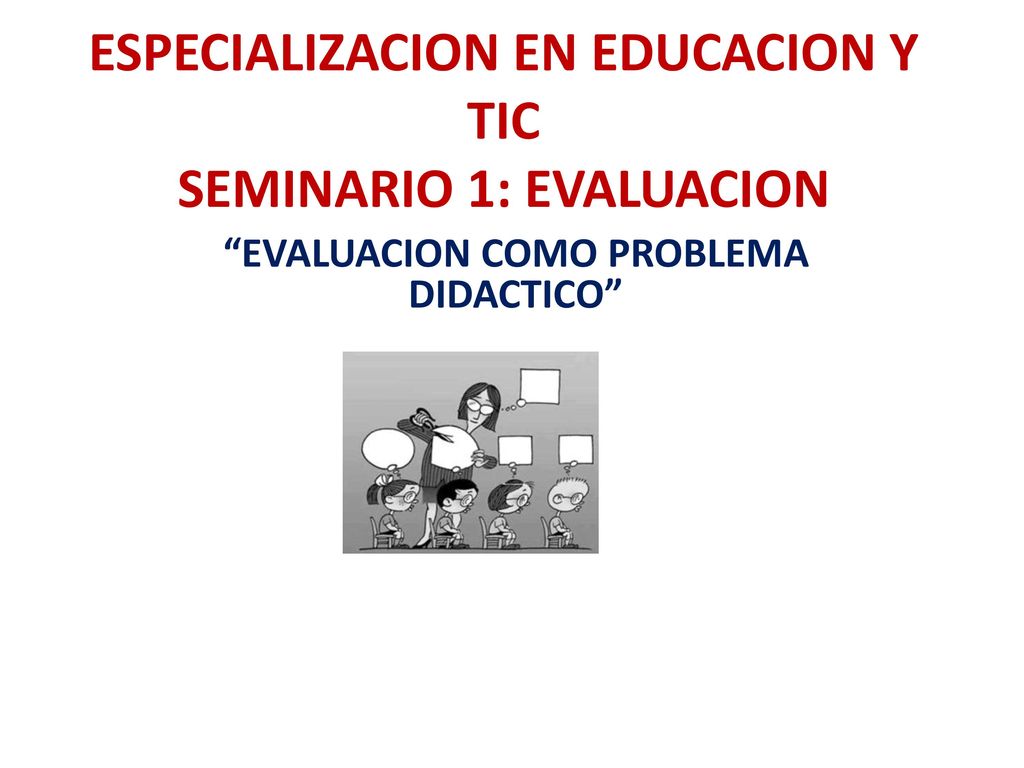 ESPECIALIZACION EN EDUCACION Y TIC
SEMINARIO 1: EVALUACION

“EVALUACION COMO PROBLEMA DIDACTICO”